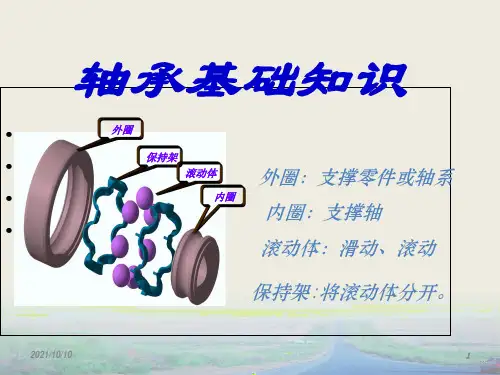 轴承基础知识

外圈

保持架

滚动体

内圈

外圈：支撑零件或轴系

内圈：支撑轴

滚动体：滑动、滚动

保持架：将滚动体分开。

2021/10/10

1